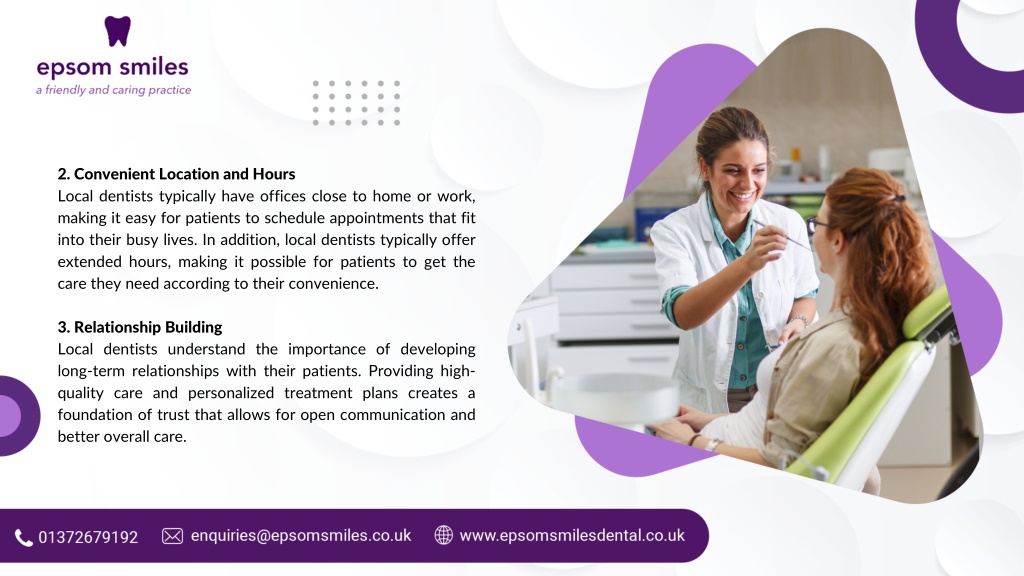 epsom smiles
a friendly and caring practice

2. Convenient Location and Hours
Local dentists typically have offices close to home or work, making it easy for patients to schedule appointments that fit into their busy lives. In addition, local dentists typically offer extended hours, making it possible for patients to get the care they need according to their convenience.

3. Relationship Building
Local dentists understand the importance of developing long-term relationships with their patients. Providing high-quality care and personalized treatment plans creates a foundation of trust that allows for open communication and better overall care.

01372679192 enquiries@epsomsmiles.co.uk www.epsomsmilesdental.co.uk